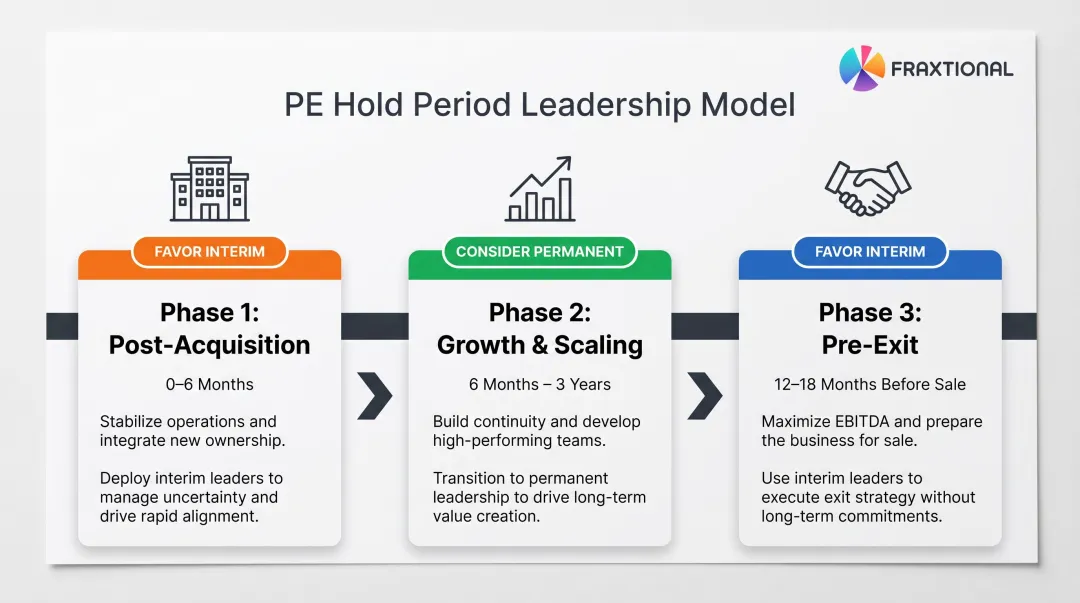 FRAXTIONAL

PE Hold Period Leadership Model

FAVOR INTERIM

Phase 1: Post-Acquisition

0–6 Months

Stabilize operations and integrate new ownership.

Deploy interim leaders to manage uncertainty and drive rapid alignment.

CONSIDER PERMANENT

Phase 2: Growth & Scaling

6 Months – 3 Years

Build continuity and develop high-performing teams.

Transition to permanent leadership to drive long-term value creation.

FAVOR INTERIM

Phase 3: Pre-Exit

12–18 Months Before Sale

Maximize EBITDA and prepare the business for sale.

Use interim leaders to execute exit strategy without long-term commitments.